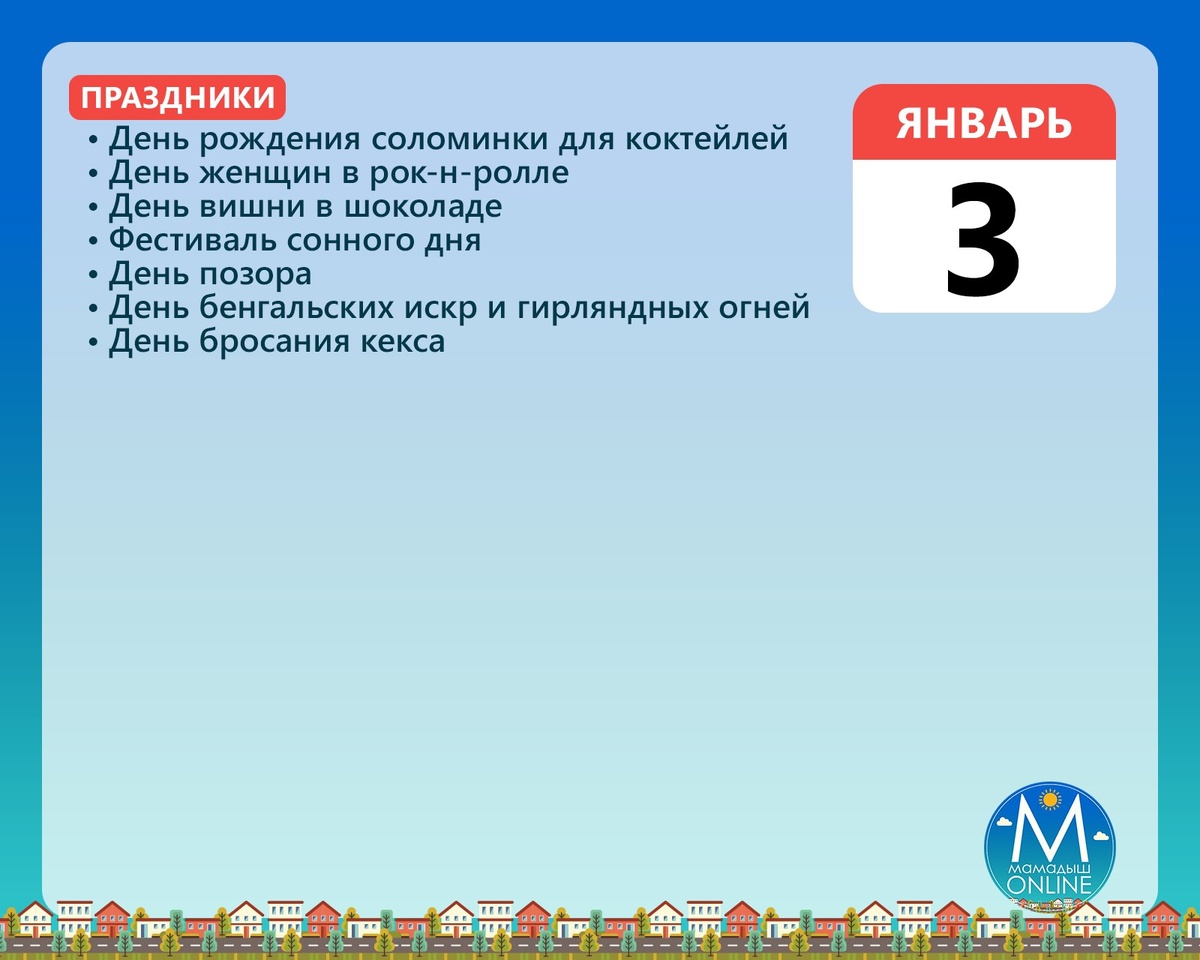 ПРАЗДНИКИ

• День рождения соломинки для коктейлей
• День женщин в рок-н-ролле
• День вишни в шоколаде
• Фестиваль сонного дня
• День позора
• День бенгальских искр и гирляндных огней
• День бросания кекса

ЯНВАРЬ
3

М
МАМАДЫШ
ONLINE